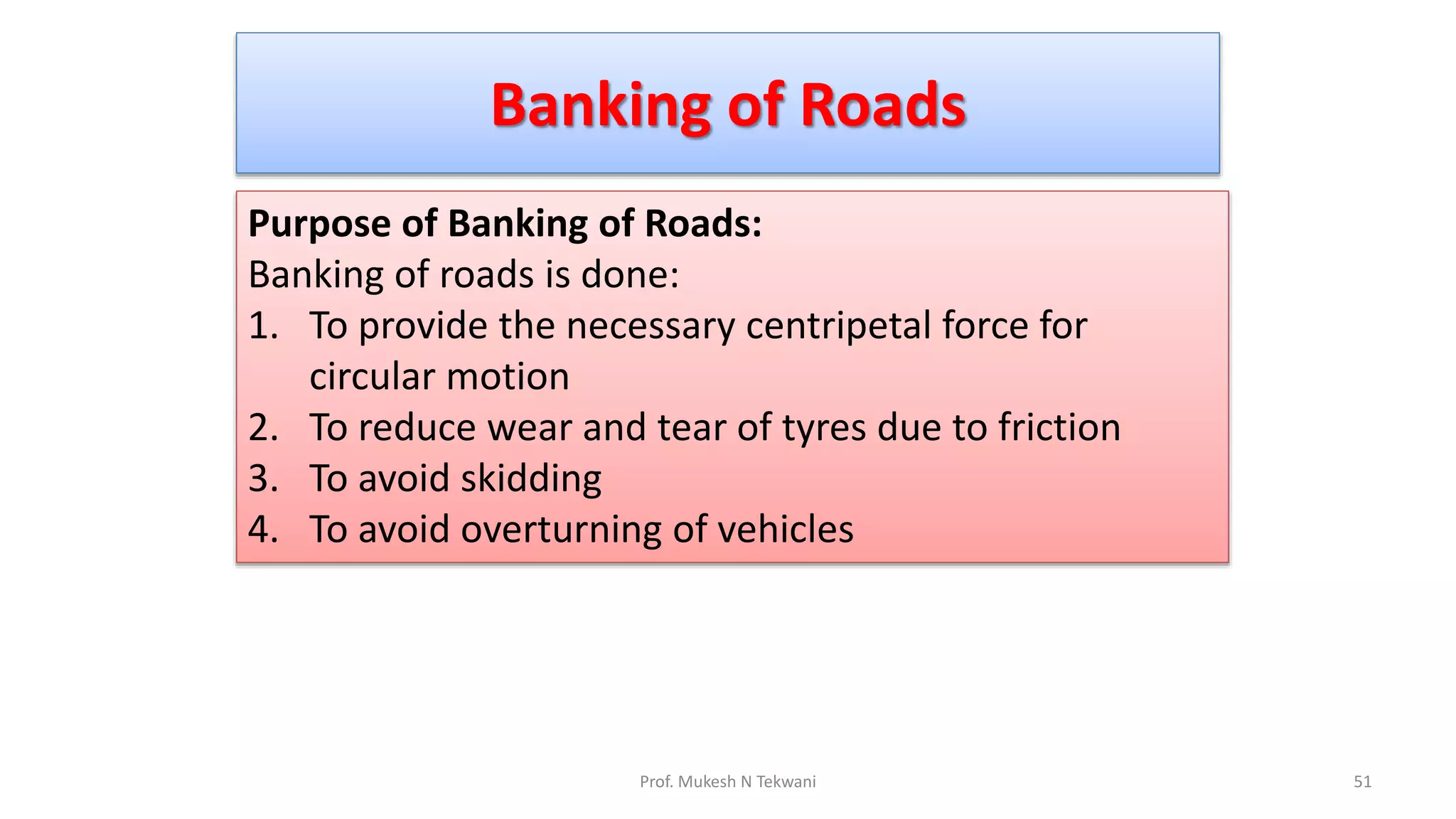 Banking of Roads

Purpose of Banking of Roads:
Banking of roads is done:
1. To provide the necessary centripetal force for circular motion
2. To reduce wear and tear of tyres due to friction
3. To avoid skidding
4. To avoid overturning of vehicles

Prof. Mukesh N Tekwani

51